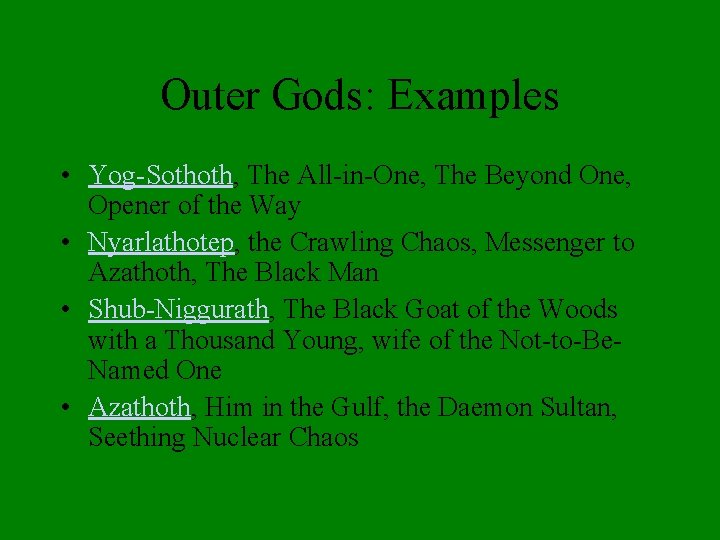 Outer Gods: Examples

• Yog-Sothoth, The All-in-One, The Beyond One, Opener of the Way
• Nyarlathotep, the Crawling Chaos, Messenger to Azathoth, The Black Man
• Shub-Niggurath, The Black Goat of the Woods with a Thousand Young, wife of the Not-to-Be-Named One
• Azathoth, Him in the Gulf, the Daemon Sultan, Seething Nuclear Chaos